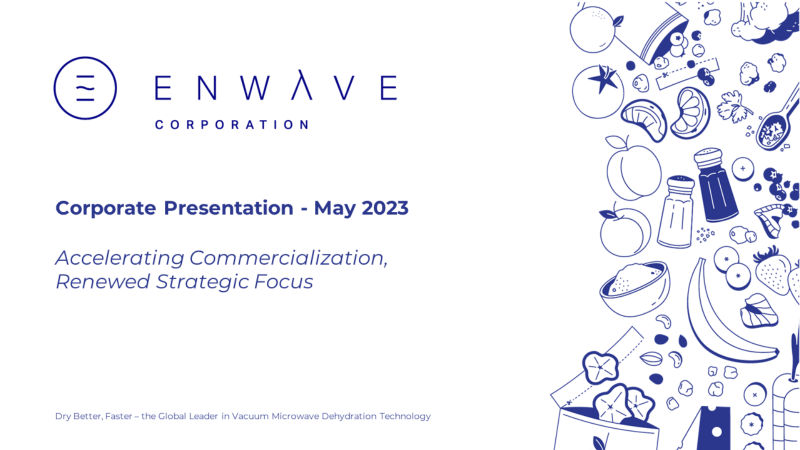 ENWAVE
CORPORATION

Corporate Presentation - May 2023

Accelerating Commercialization, Renewed Strategic Focus

Dry Better, Faster – the Global Leader in Vacuum Microwave Dehydration Technology